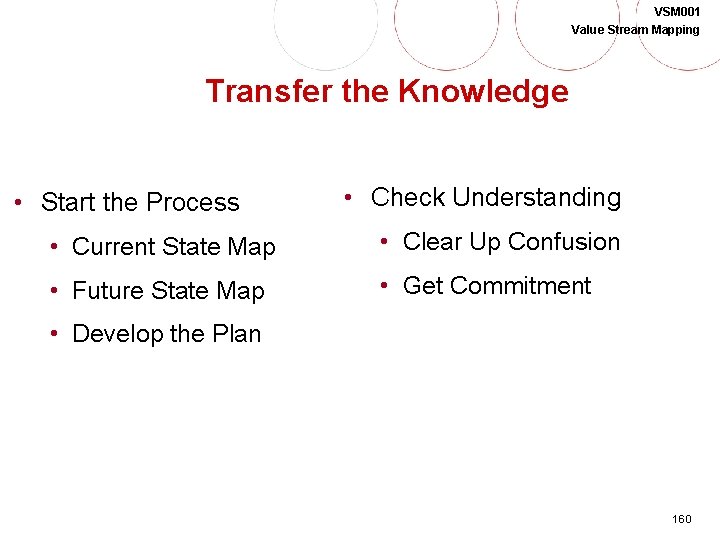 VSM001
Value Stream Mapping

Transfer the Knowledge

• Start the Process
  • Current State Map
  • Future State Map
  • Develop the Plan

• Check Understanding
  • Clear Up Confusion
  • Get Commitment

160